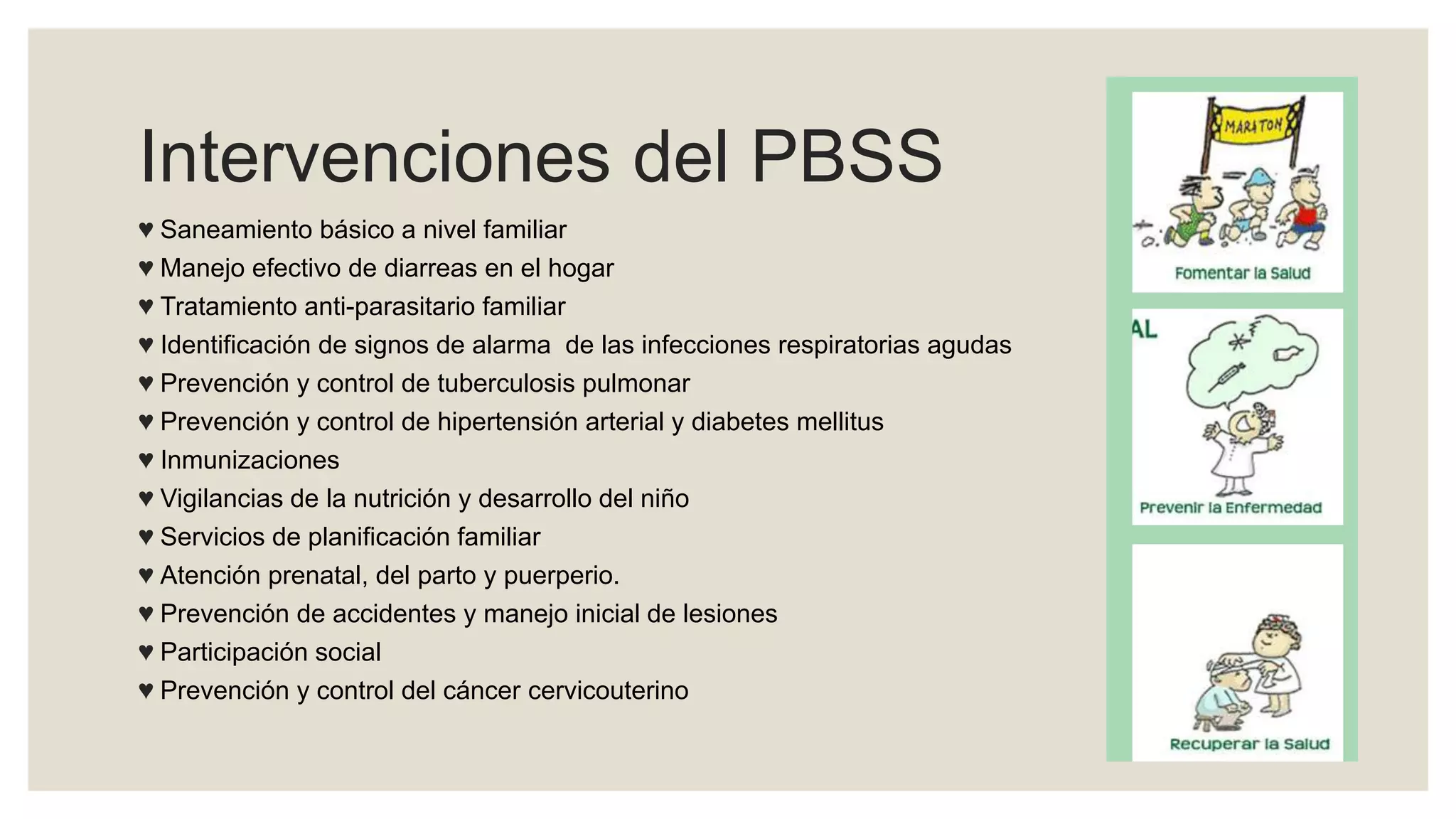 Intervenciones del PBSS

♥ Saneamiento básico a nivel familiar
♥ Manejo efectivo de diarreas en el hogar
♥ Tratamiento anti-parasitario familiar
♥ Identificación de signos de alarma de las infecciones respiratorias agudas
♥ Prevención y control de tuberculosis pulmonar
♥ Prevención y control de hipertensión arterial y diabetes mellitus
♥ Inmunizaciones
♥ Vigilancias de la nutrición y desarrollo del niño
♥ Servicios de planificación familiar
♥ Atención prenatal, del parto y puerperio.
♥ Prevención de accidentes y manejo inicial de lesiones
♥ Participación social
♥ Prevención y control del cáncer cervicouterino

MARATON

Fomentar la Salud

AL

Prevenir la Enfermedad

Recuperar la Salud